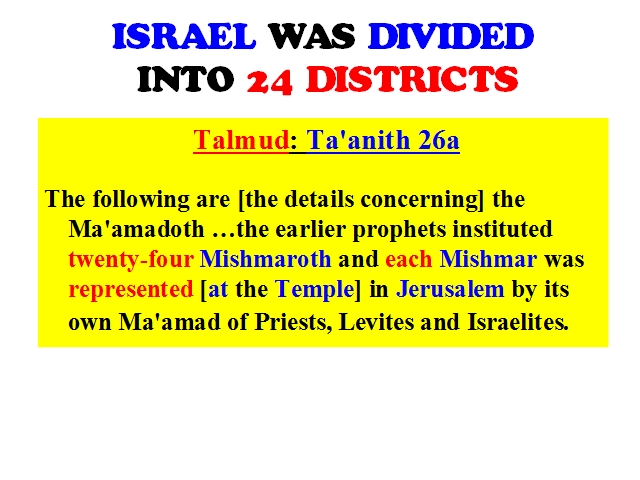 ISRAEL WAS DIVIDED INTO 24 DISTRICTS

Talmud: Ta'anith 26a

The following are [the details concerning] the Ma'amadoth …the earlier prophets instituted twenty-four Mishmaroth and each Mishmar was represented [at the Temple] in Jerusalem by its own Ma'amad of Priests, Levites and Israelites.